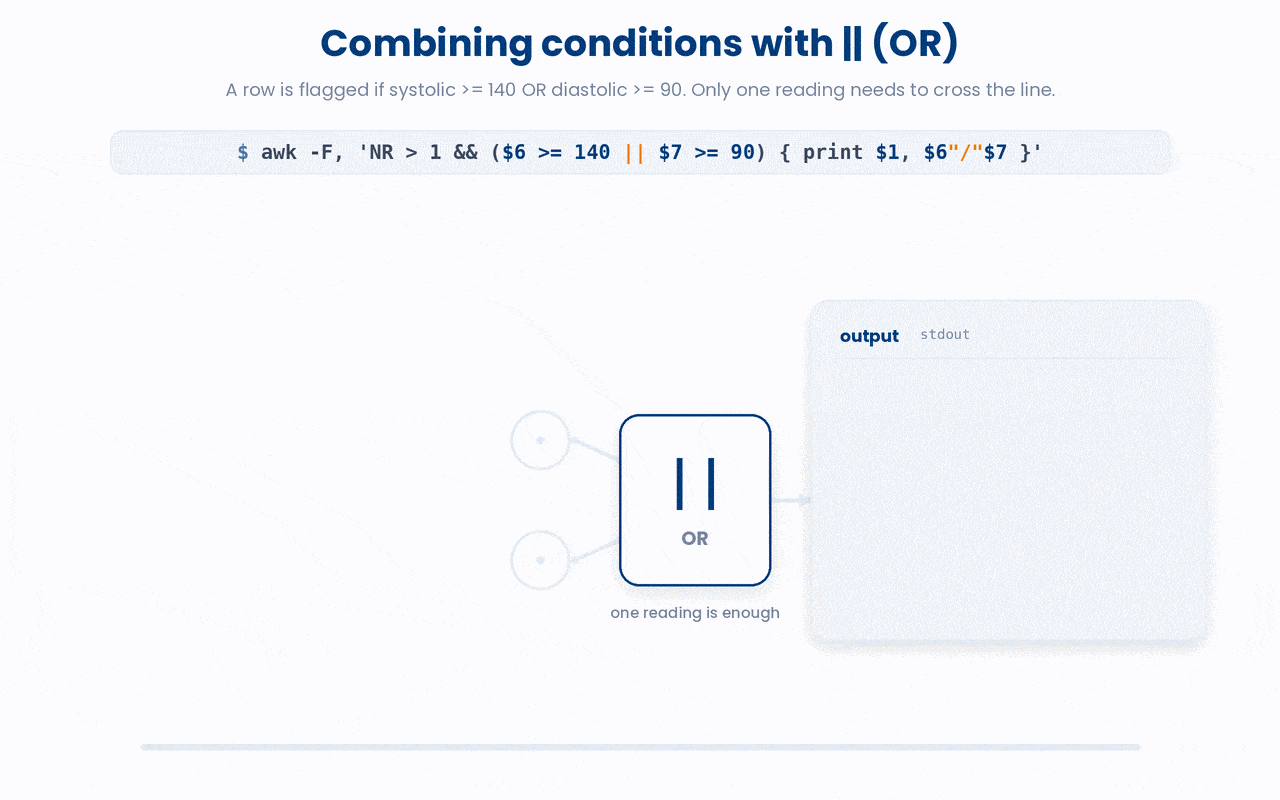 Combining conditions with || (OR)

A row is flagged if systolic >= 140 OR diastolic >= 90. Only one reading needs to cross the line.

$ awk -F, 'NR > 1 && ($6 >= 140 || $7 >= 90) { print $1, $6"/"$7 }'

output stdout

||
OR

one reading is enough